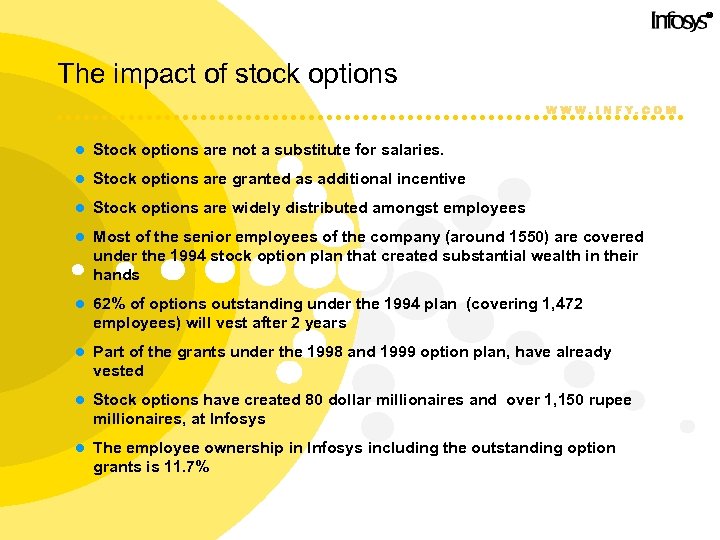 Infosys®

The impact of stock options

WWW.INFY.COM

- Stock options are not a substitute for salaries.
- Stock options are granted as additional incentive
- Stock options are widely distributed amongst employees
- Most of the senior employees of the company (around 1550) are covered under the 1994 stock option plan that created substantial wealth in their hands
- 62% of options outstanding under the 1994 plan (covering 1,472 employees) will vest after 2 years
- Part of the grants under the 1998 and 1999 option plan, have already vested
- Stock options have created 80 dollar millionaires and over 1,150 rupee millionaires, at Infosys
- The employee ownership in Infosys including the outstanding option grants is 11.7%